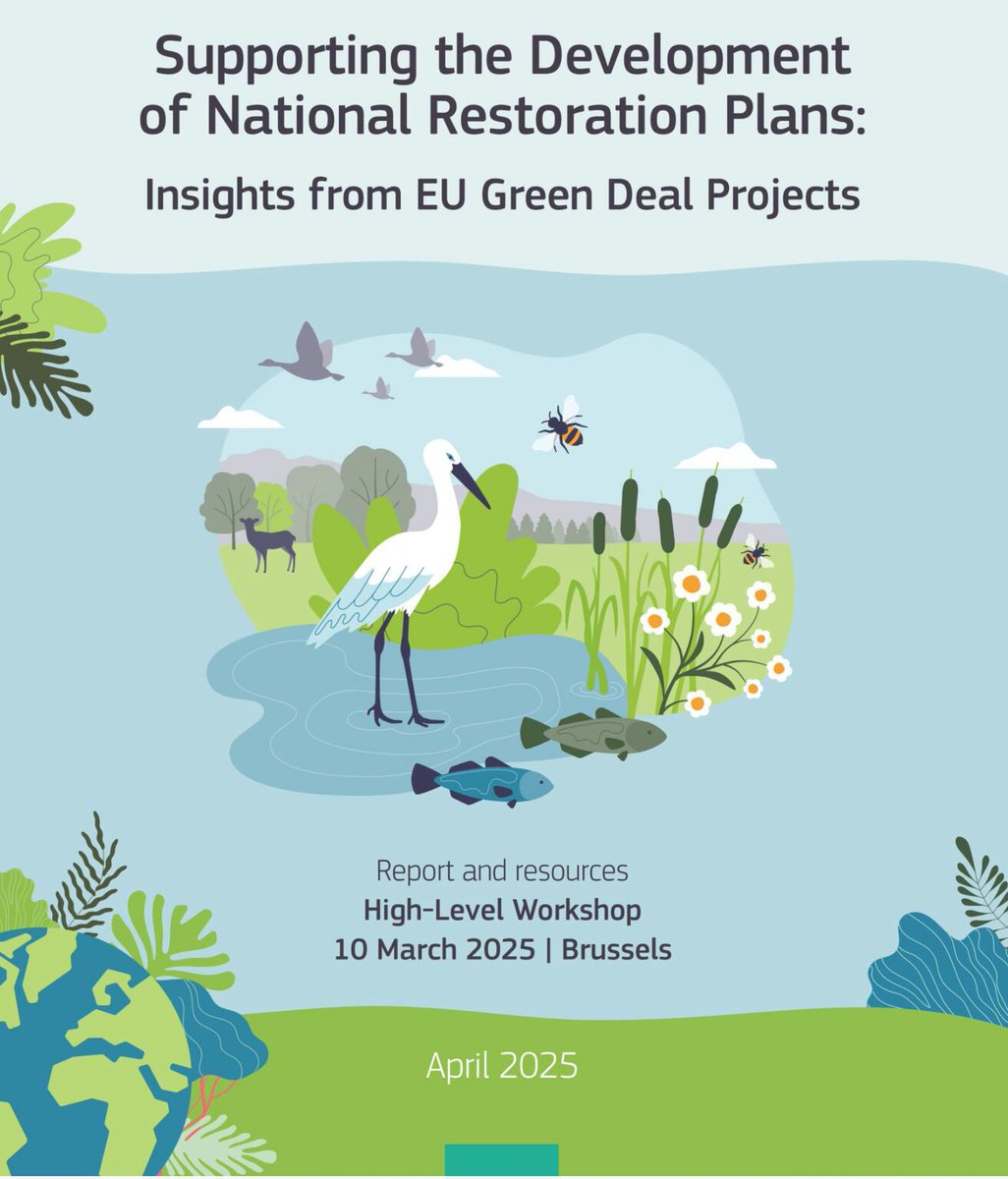 Supporting the Development of National Restoration Plans:

Insights from EU Green Deal Projects

Report and resources
High-Level Workshop
10 March 2025 | Brussels

April 2025